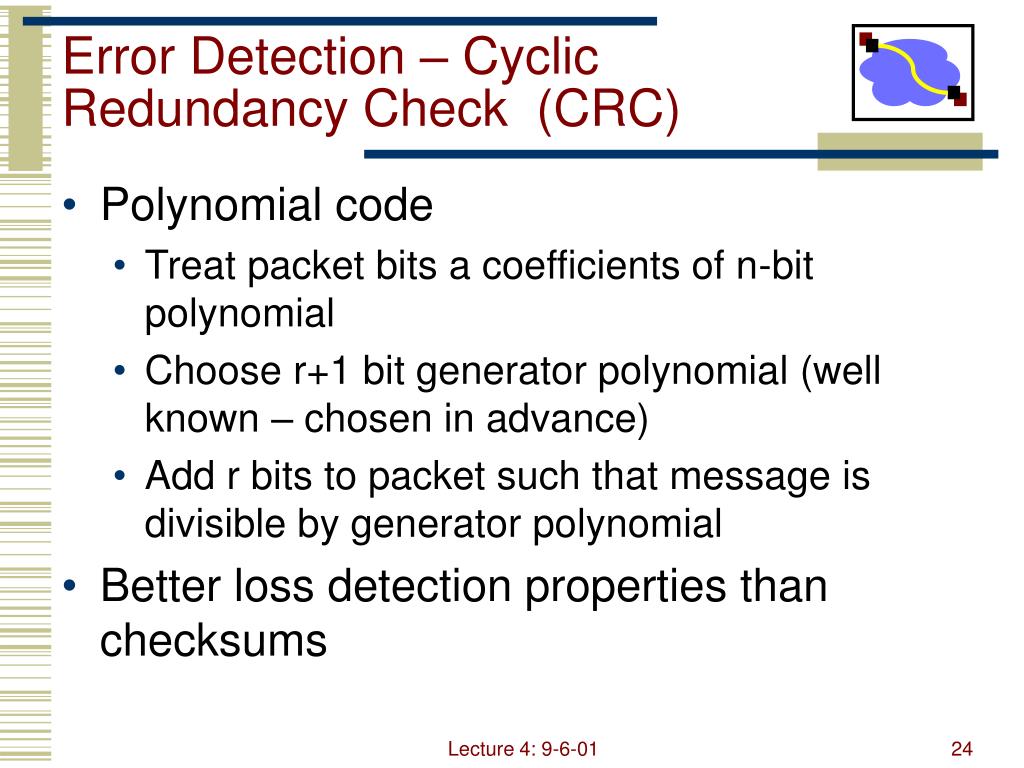 Error Detection – Cyclic Redundancy Check (CRC)

• Polynomial code
  • Treat packet bits a coefficients of n-bit polynomial
  • Choose r+1 bit generator polynomial (well known – chosen in advance)
  • Add r bits to packet such that message is divisible by generator polynomial
• Better loss detection properties than checksums

Lecture 4: 9-6-01

24